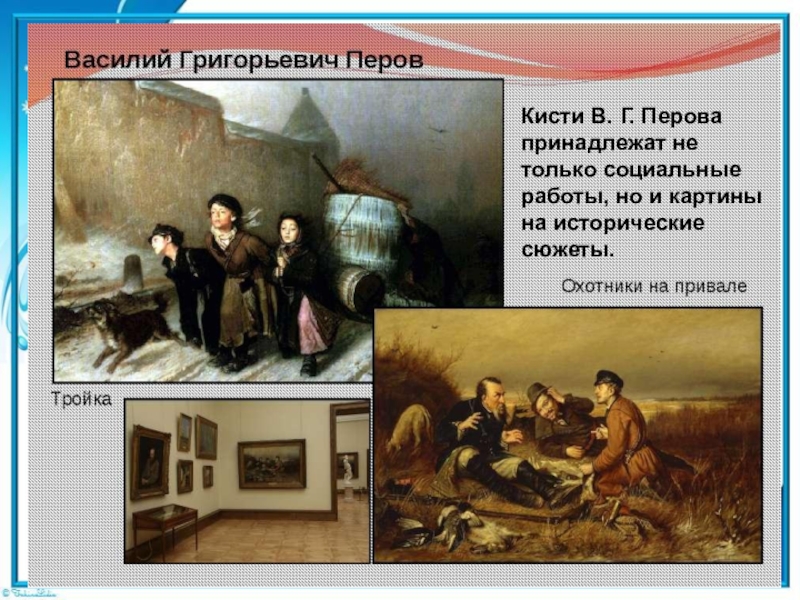 Василий Григорьевич Перов

Кисти В. Г. Перова принадлежат не только социальные работы, но и картины на исторические сюжеты.

Охотники на привале

Тройка